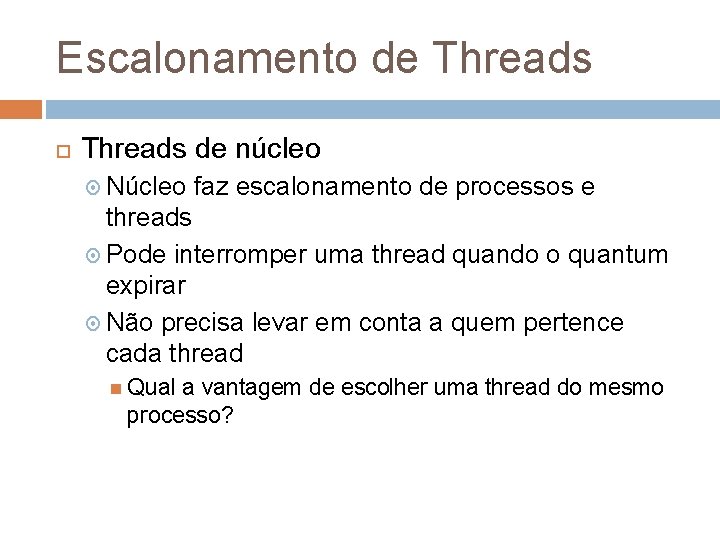 Escalonamento de Threads

Threads de núcleo

Núcleo faz escalonamento de processos e threads

Pode interromper uma thread quando o quantum expirar

Não precisa levar em conta a quem pertence cada thread

Qual a vantagem de escolher uma thread do mesmo processo?